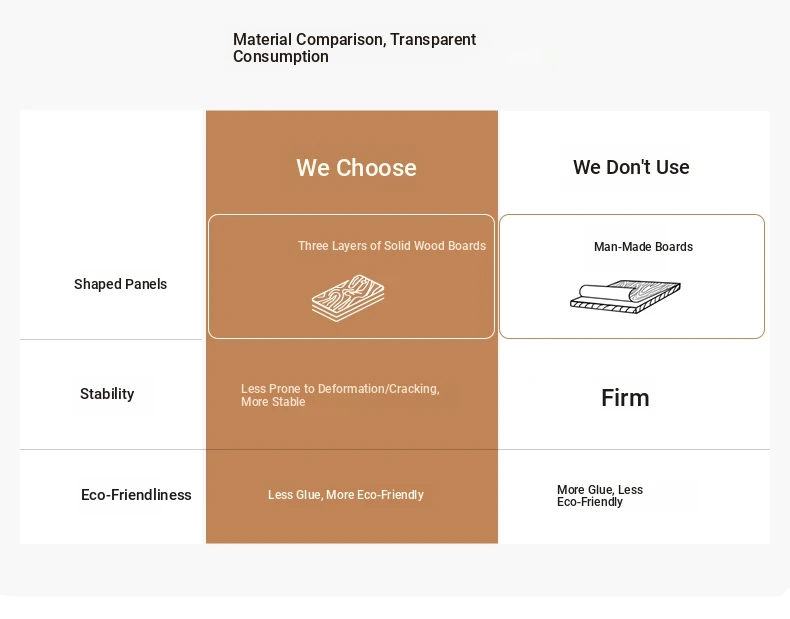 Material Comparison, Transparent Consumption

| | We Choose | We Don't Use |
|---|---|---|
| Shaped Panels | Three Layers of Solid Wood Boards | Man-Made Boards |
| Stability | Less Prone to Deformation/Cracking, More Stable | Firm |
| Eco-Friendliness | Less Glue, More Eco-Friendly | More Glue, Less Eco-Friendly |